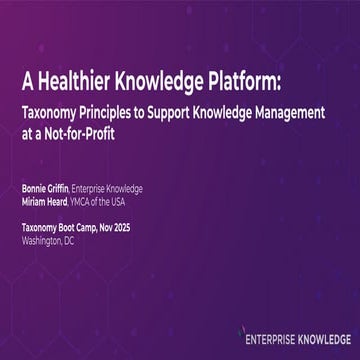 A Healthier Knowledge Platform:

Taxonomy Principles to Support Knowledge Management at a Not-for-Profit

Bonnie Griffin, Enterprise Knowledge
Miriam Heard, YMCA of the USA

Taxonomy Boot Camp, Nov 2025
Washington, DC

ENTERPRISE KNOWLEDGE